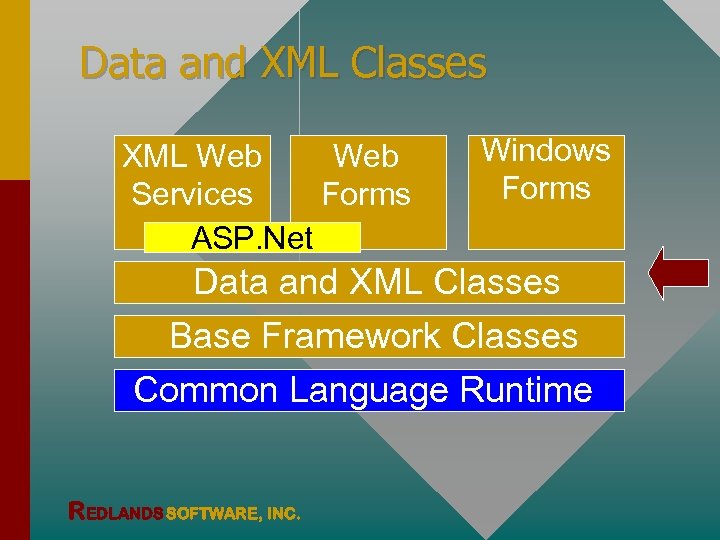 Data and XML Classes

XML Web Services

Web Forms

Windows Forms

ASP.Net

Data and XML Classes

Base Framework Classes

Common Language Runtime

REDLANDS SOFTWARE, INC.